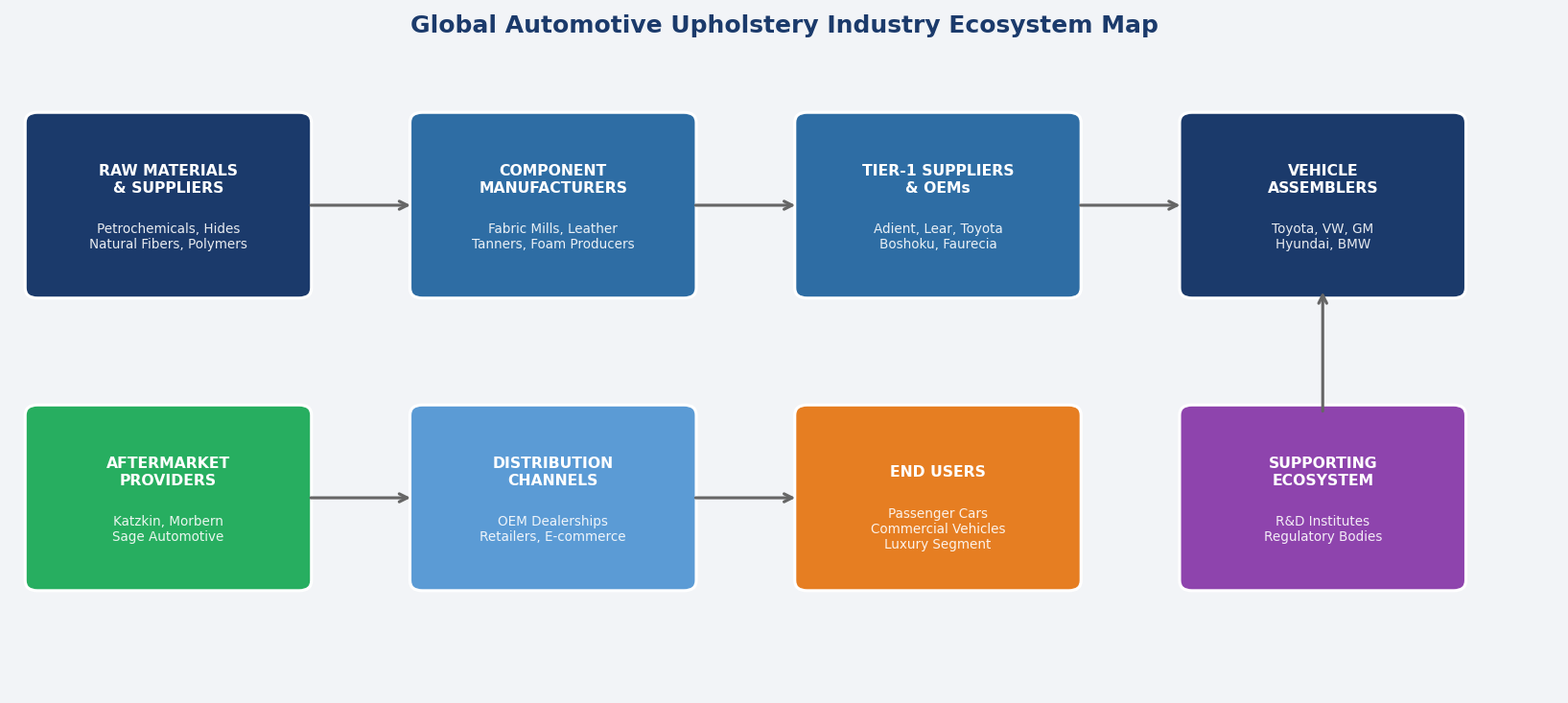 Global Automotive Upholstery Industry Ecosystem Map

RAW MATERIALS & SUPPLIERS

Petrochemicals, Hides
Natural Fibers, Polymers

COMPONENT MANUFACTURERS

Fabric Mills, Leather Tanners, Foam Producers

TIER-1 SUPPLIERS & OEMs

Adient, Lear, Toyota Boshoku, Faurecia

VEHICLE ASSEMBLERS

Toyota, VW, GM
Hyundai, BMW

AFTERMARKET PROVIDERS

Katzkin, Morbern
Sage Automotive

DISTRIBUTION CHANNELS

OEM Dealerships
Retailers, E-commerce

END USERS

Passenger Cars
Commercial Vehicles
Luxury Segment

SUPPORTING ECOSYSTEM

R&D Institutes
Regulatory Bodies